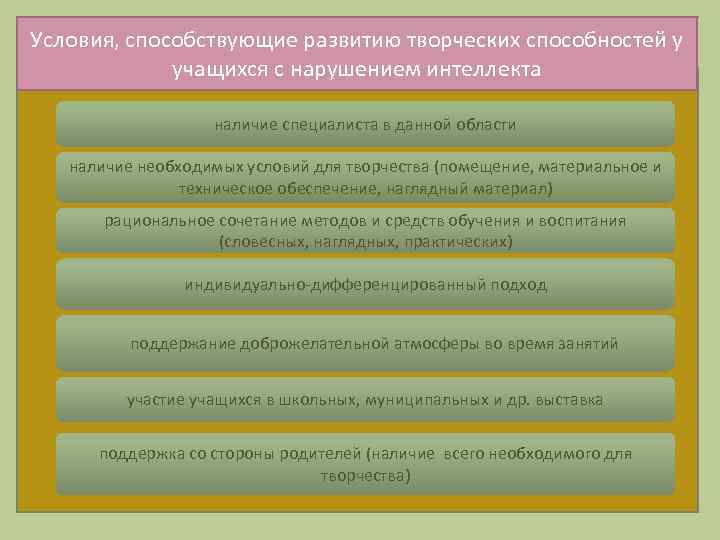 Условия, способствующие развитию творческих способностей у учащихся с нарушением интеллекта

наличие специалиста в данной области

наличие необходимых условий для творчества (помещение, материальное и техническое обеспечение, наглядный материал)

рациональное сочетание методов и средств обучения и воспитания (словесных, наглядных, практических)

индивидуально-дифференцированный подход

поддержание доброжелательной атмосферы во время занятий

участие учащихся в школьных, муниципальных и др. выставка

поддержка со стороны родителей (наличие всего необходимого для творчества)